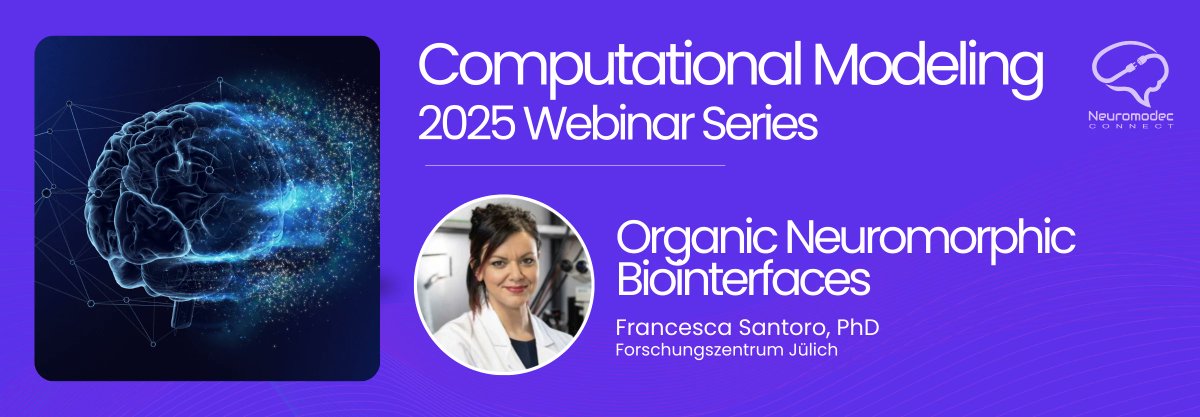 Computational Modeling
2025 Webinar Series

Neuromodec
CONNECT

Organic Neuromorphic Biointerfaces

Francesca Santoro, PhD
Forschungszentrum Jülich